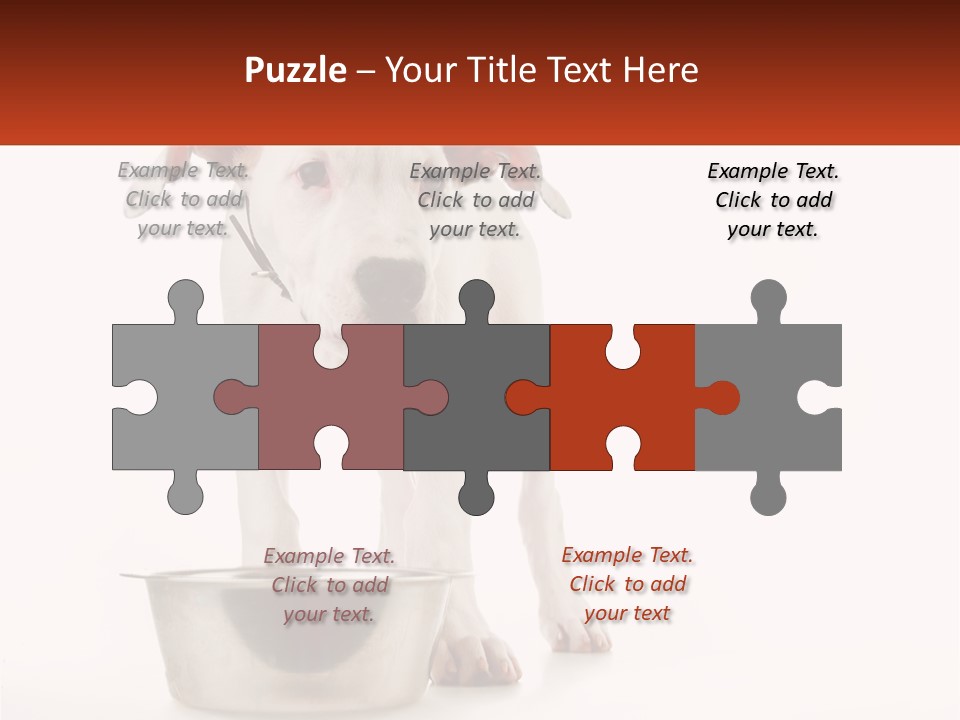 Puzzle – Your Title Text Here

Example Text. Click to add your text.

Example Text. Click to add your text.

Example Text. Click to add your text.

Example Text. Click to add your text.

Example Text. Click to add your text